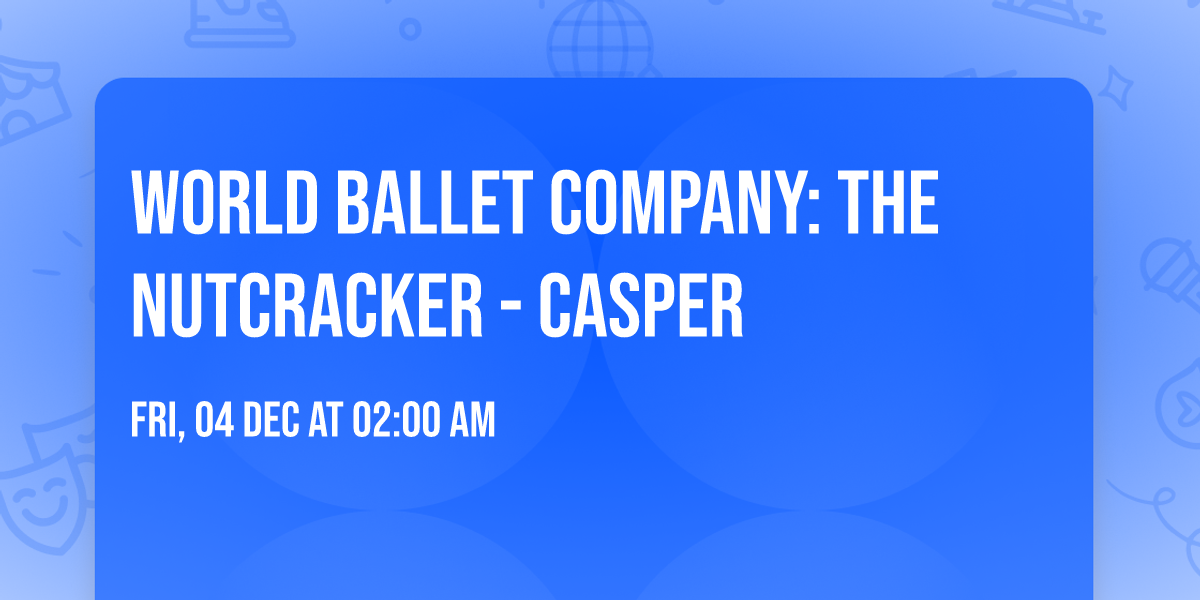 WORLD BALLET COMPANY: THE NUTCRACKER - CASPER

FRI, 04 DEC AT 02:00 AM